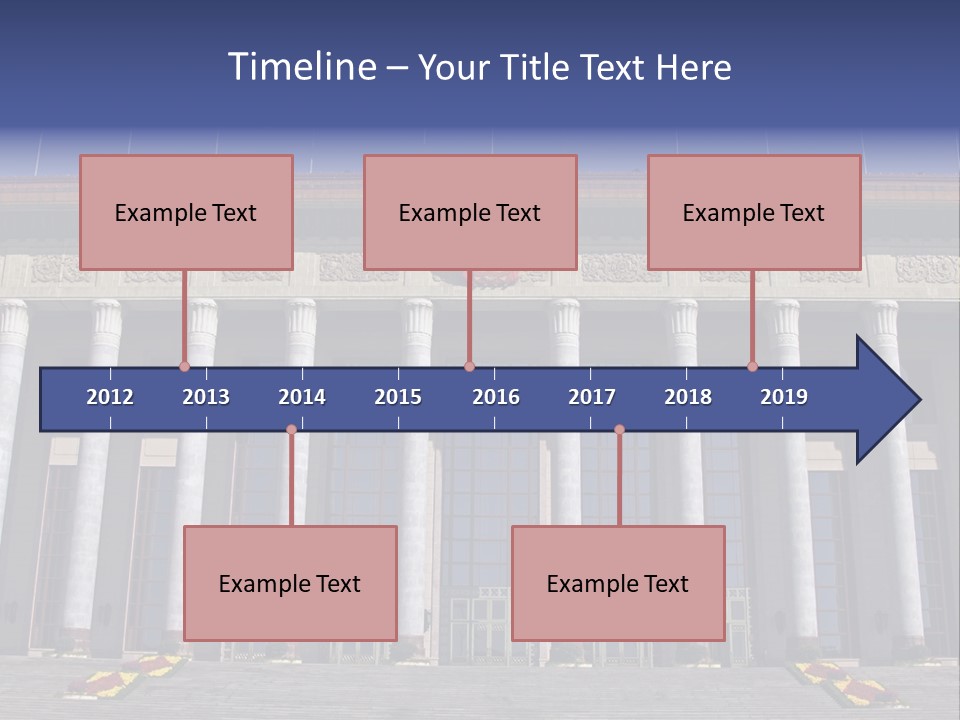 Timeline – Your Title Text Here

Example Text

Example Text

Example Text

2012 2013 2014 2015 2016 2017 2018 2019

Example Text

Example Text